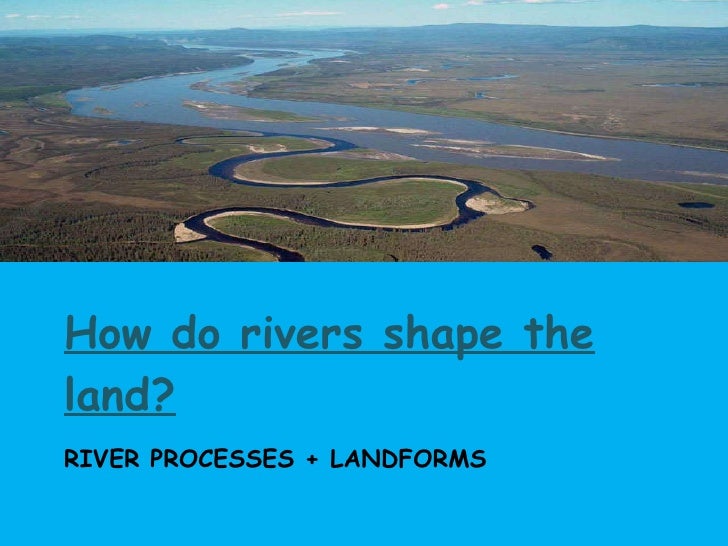 How do rivers shape the land?

RIVER PROCESSES + LANDFORMS